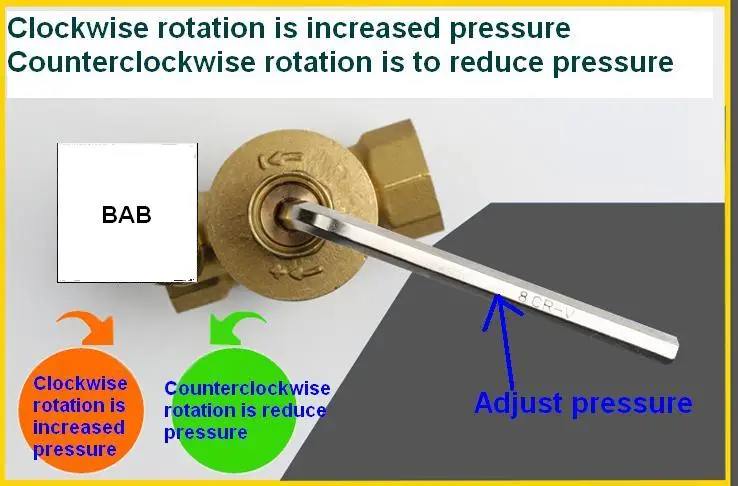 Clockwise rotation is increased pressure
Counterclockwise rotation is to reduce pressure

BAB

8 CR-V

Clockwise rotation is increased pressure

Counterclockwise rotation is reduce pressure

Adjust pressure